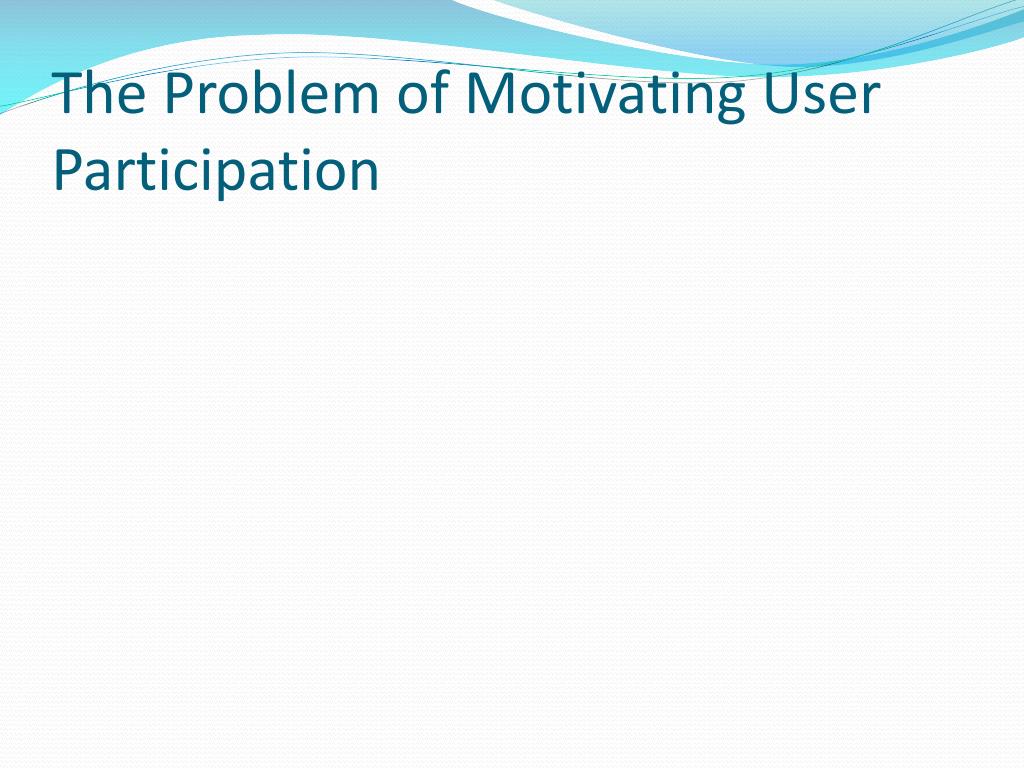 The Problem of Motivating User Participation